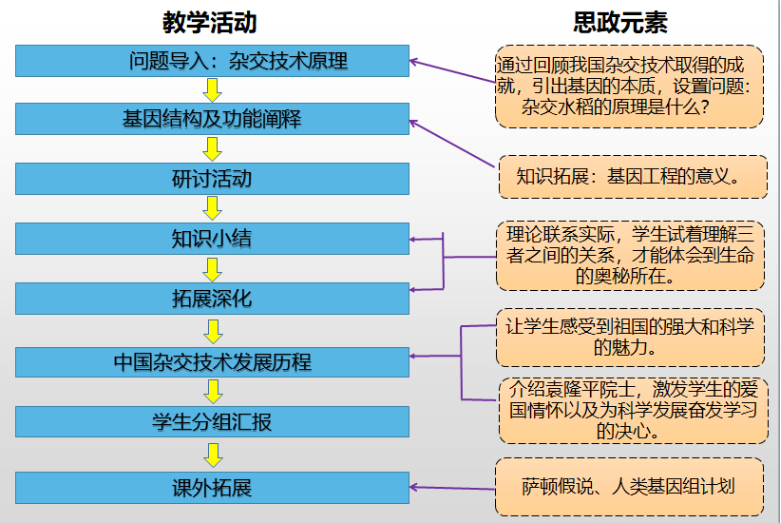 教学活动

问题导入：杂交技术原理

基因结构及功能阐释

研讨活动

知识小结

拓展深化

中国杂交技术发展历程

学生分组汇报

课外拓展

思政元素

通过回顾我国杂交技术取得的成就，引出基因的本质，设置问题：杂交水稻的原理是什么？

知识拓展：基因工程的意义。

理论联系实际，学生试着理解三者之间的关系，才能体会到生命的奥秘所在。

让学生感受到祖国的强大和科学的魅力。

介绍袁隆平院士，激发学生的爱国情怀以及为科学发展奋发学习的决心。

萨顿假说、人类基因组计划